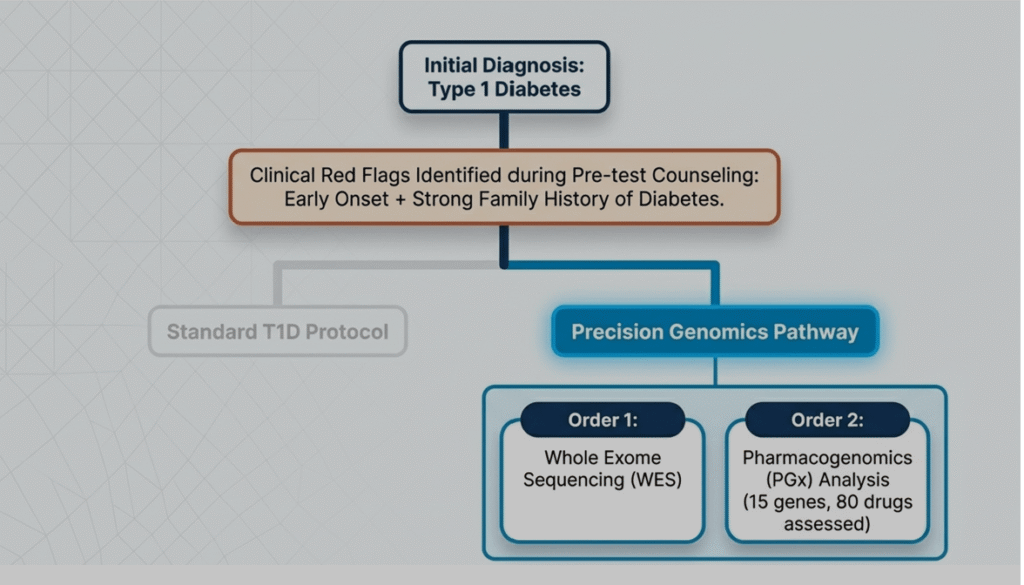 Initial Diagnosis:
Type 1 Diabetes

Clinical Red Flags Identified during Pre-test Counseling:
Early Onset + Strong Family History of Diabetes.

Standard T1D Protocol

Precision Genomics Pathway

Order 1:
Whole Exome Sequencing (WES)

Order 2:
Pharmacogenomics (PGx) Analysis (15 genes, 80 drugs assessed)